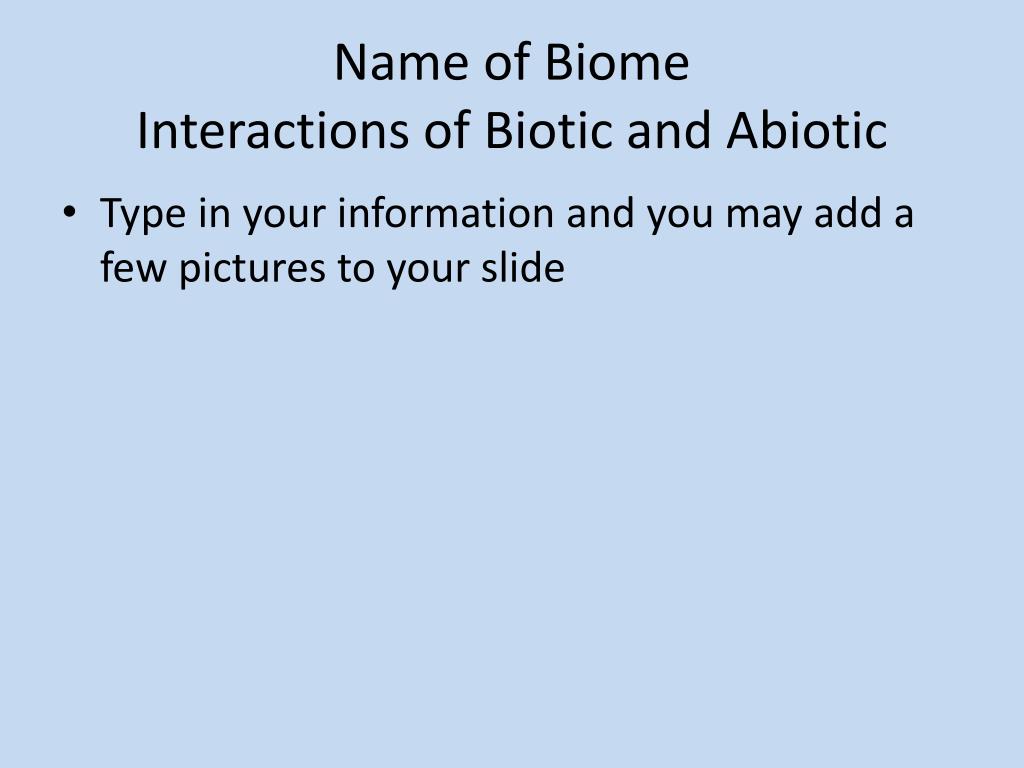 Name of Biome
Interactions of Biotic and Abiotic

• Type in your information and you may add a few pictures to your slide